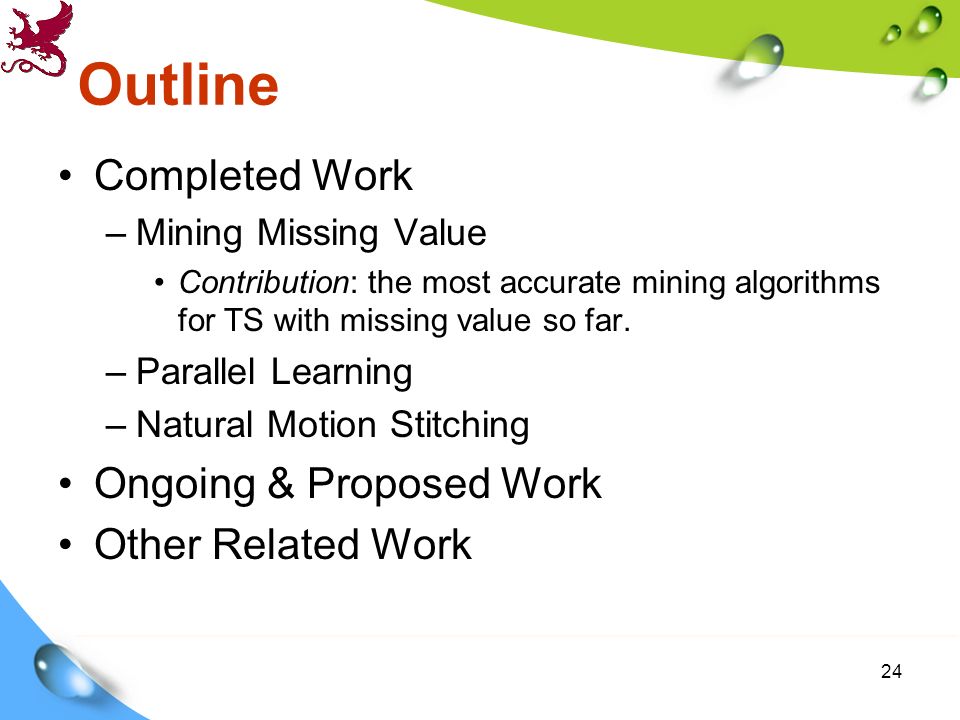 Outline

• Completed Work
– Mining Missing Value
• Contribution: the most accurate mining algorithms for TS with missing value so far.
– Parallel Learning
– Natural Motion Stitching
• Ongoing & Proposed Work
• Other Related Work

24